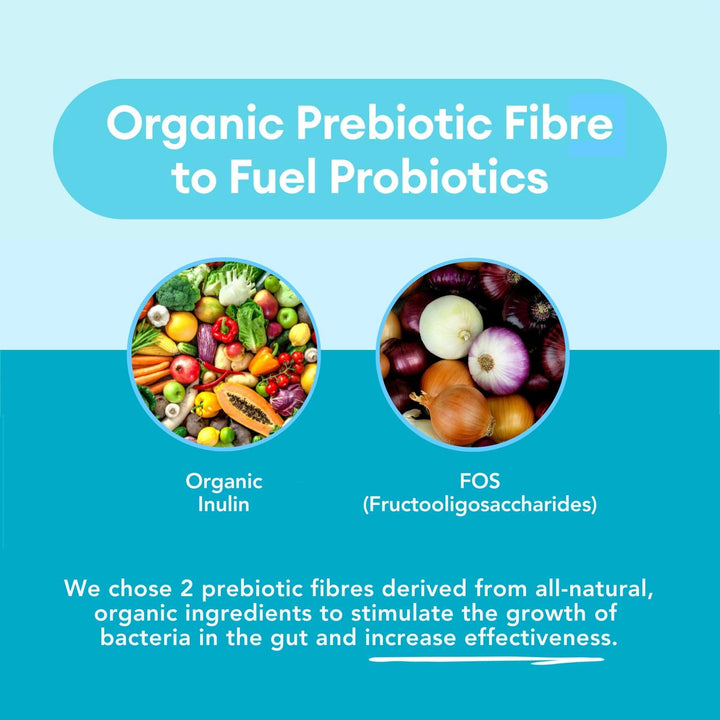 Organic Prebiotic Fibre to Fuel Probiotics

Organic Inulin

FOS (Fructooligosaccharides)

We chose 2 prebiotic fibres derived from all-natural, organic ingredients to stimulate the growth of bacteria in the gut and increase effectiveness.